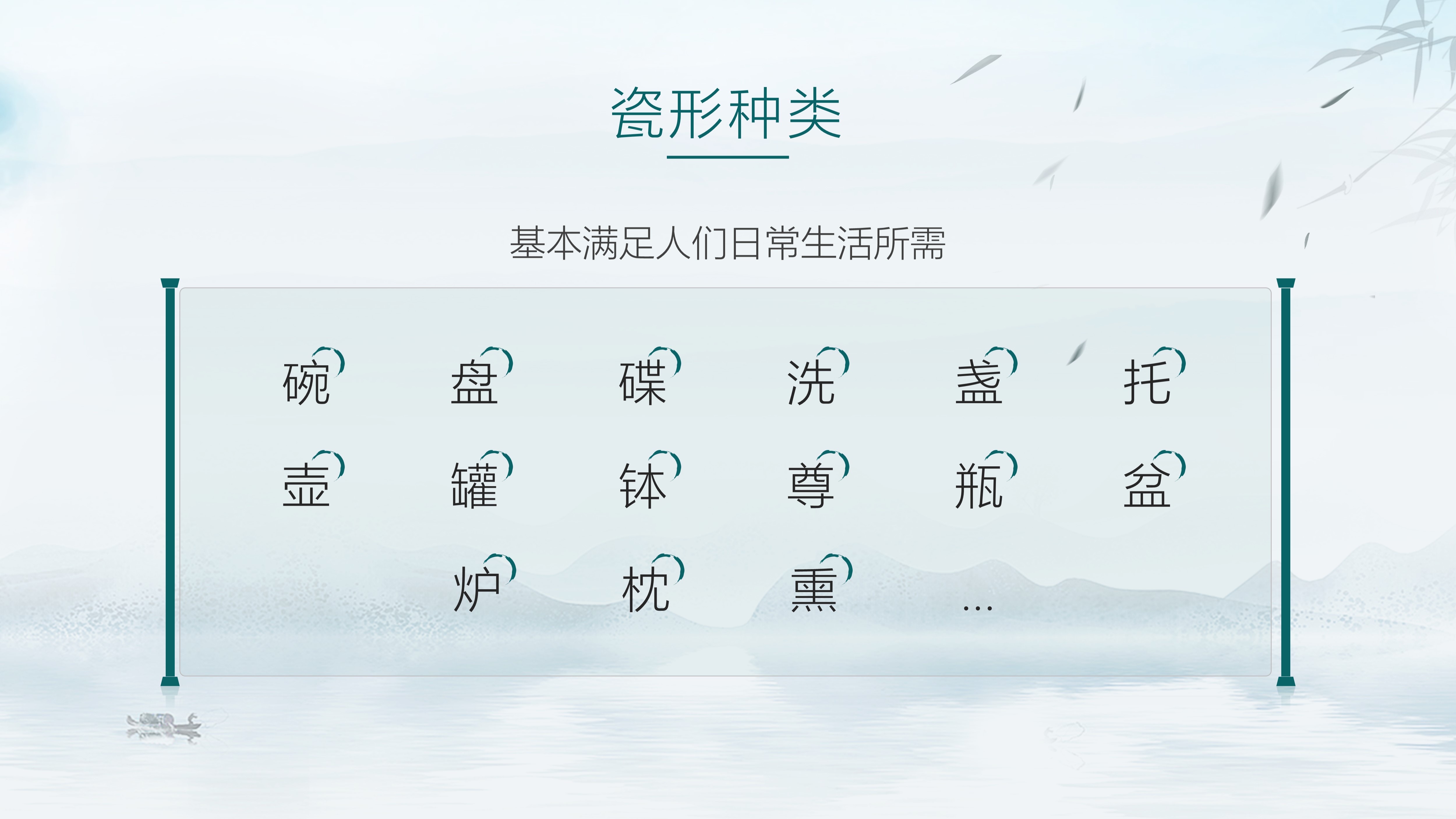 瓷形种类

基本满足人们日常生活所需

碗　盘　碟　洗　盏　托

壶　罐　钵　尊　瓶　盆

炉　枕　熏　…